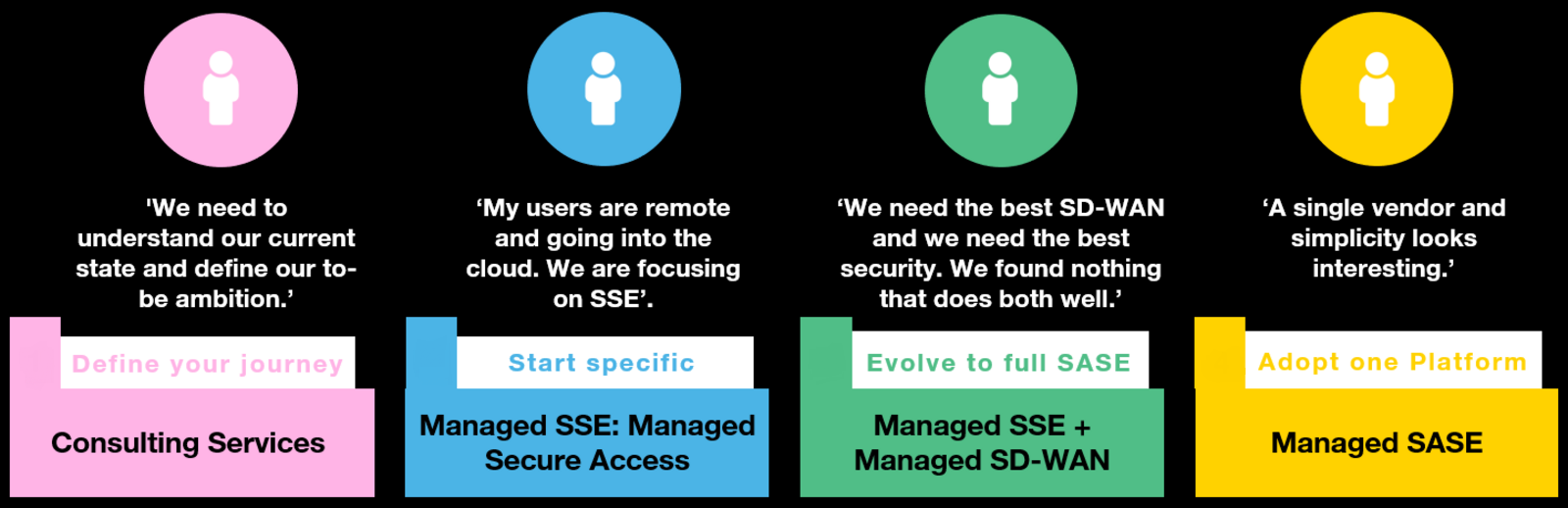 'We need to understand our current state and define our to-be ambition.'

Define your journey

Consulting Services

'My users are remote and going into the cloud. We are focusing on SSE'.

Start specific

Managed SSE: Managed Secure Access

'We need the best SD-WAN and we need the best security. We found nothing that does both well.'

Evolve to full SASE

Managed SSE + Managed SD-WAN

'A single vendor and simplicity looks interesting.'

Adopt one Platform

Managed SASE